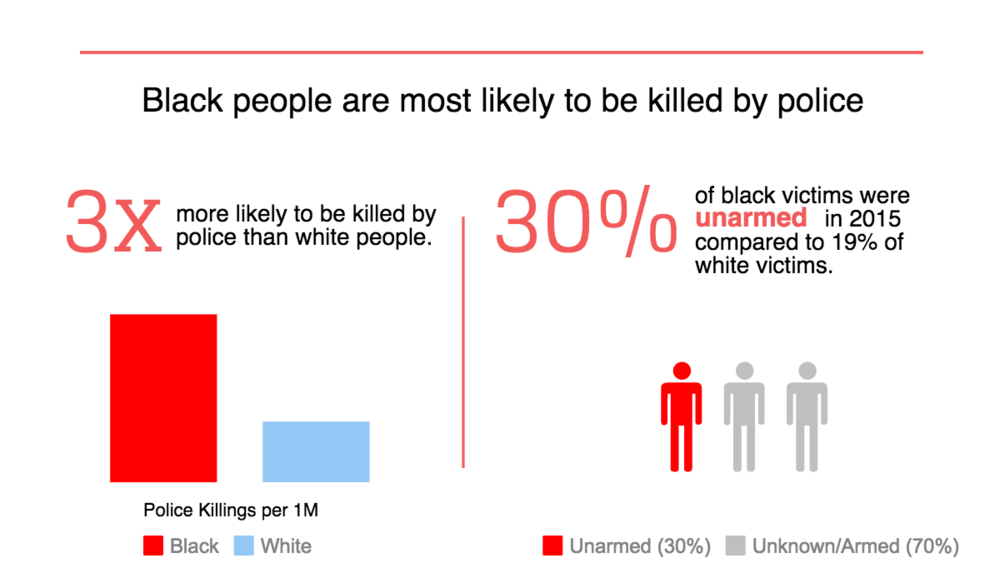 Black people are most likely to be killed by police

3x more likely to be killed by police than white people.

Police Killings per 1M

Black White

30% of black victims were unarmed in 2015 compared to 19% of white victims.

Unarmed (30%) Unknown/Armed (70%)